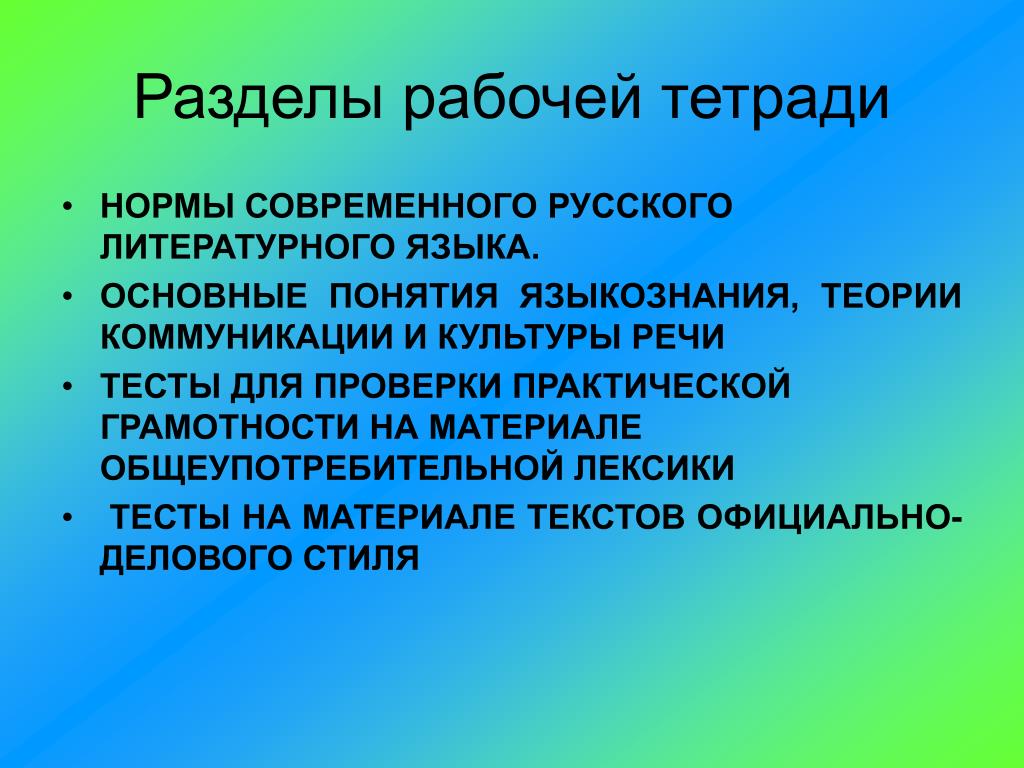 Разделы рабочей тетради

• НОРМЫ СОВРЕМЕННОГО РУССКОГО ЛИТЕРАТУРНОГО ЯЗЫКА.
• ОСНОВНЫЕ ПОНЯТИЯ ЯЗЫКОЗНАНИЯ, ТЕОРИИ КОММУНИКАЦИИ И КУЛЬТУРЫ РЕЧИ
• ТЕСТЫ ДЛЯ ПРОВЕРКИ ПРАКТИЧЕСКОЙ ГРАМОТНОСТИ НА МАТЕРИАЛЕ ОБЩЕУПОТРЕБИТЕЛЬНОЙ ЛЕКСИКИ
• ТЕСТЫ НА МАТЕРИАЛЕ ТЕКСТОВ ОФИЦИАЛЬНО-ДЕЛОВОГО СТИЛЯ